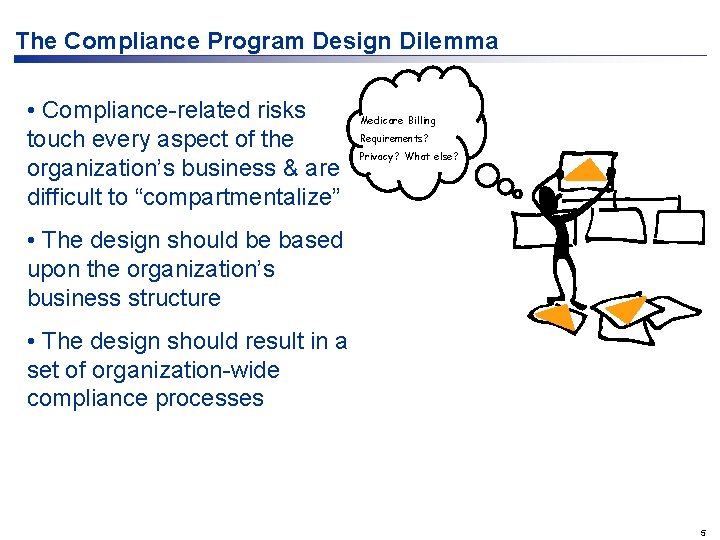 The Compliance Program Design Dilemma

• Compliance-related risks touch every aspect of the organization’s business & are difficult to “compartmentalize”

• The design should be based upon the organization’s business structure

• The design should result in a set of organization-wide compliance processes

Medicare Billing Requirements? Privacy? What else?

5